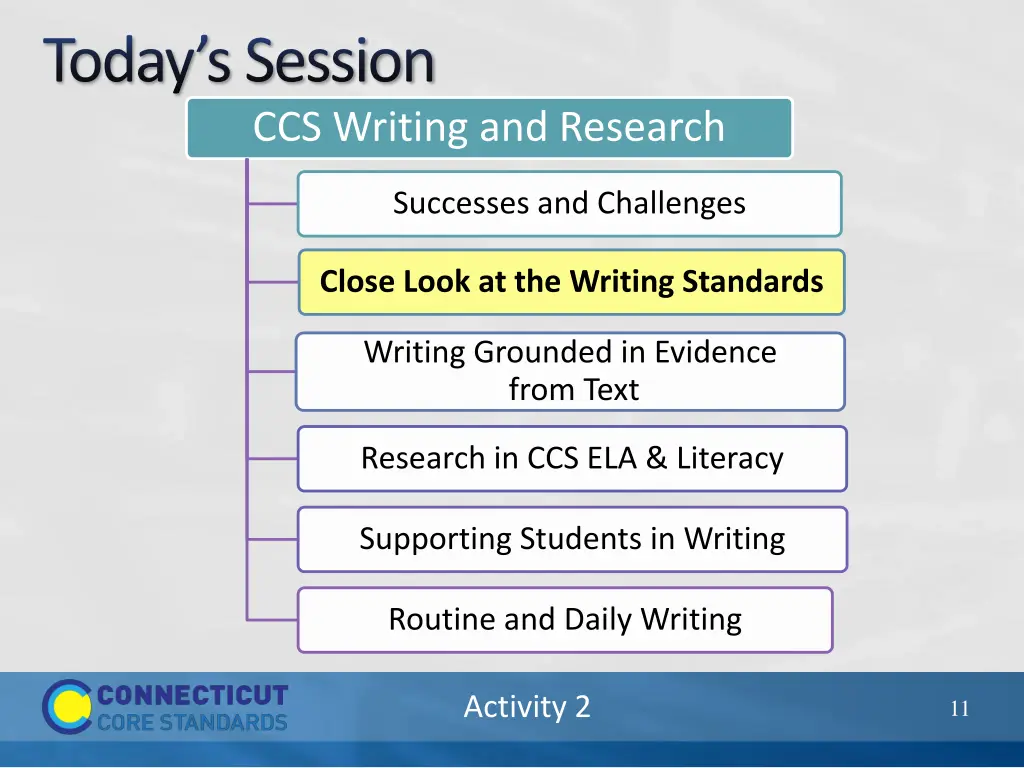 Today's Session

CCS Writing and Research

Successes and Challenges

Close Look at the Writing Standards

Writing Grounded in Evidence from Text

Research in CCS ELA & Literacy

Supporting Students in Writing

Routine and Daily Writing

CONNECTICUT CORE STANDARDS

Activity 2

11